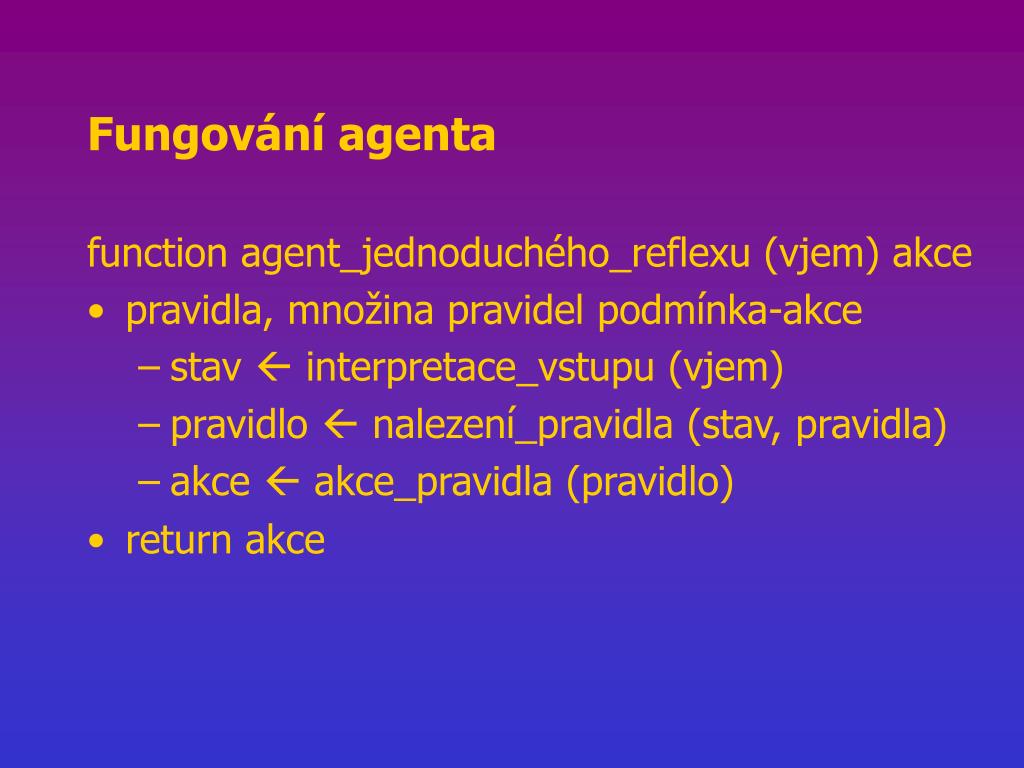 Fungování agenta

function agent_jednoduchého_reflexu (vjem) akce

• pravidla, množina pravidel podmínka-akce
 – stav ← interpretace_vstupu (vjem)
 – pravidlo ← nalezení_pravidla (stav, pravidla)
 – akce ← akce_pravidla (pravidlo)
• return akce